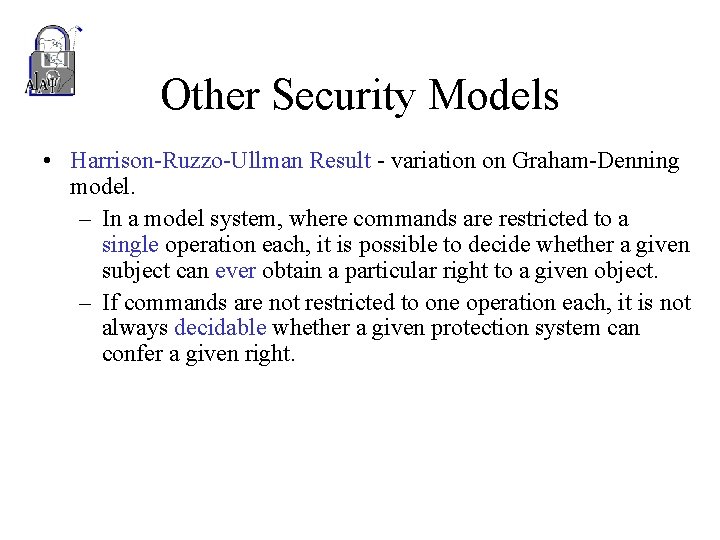 Other Security Models

• Harrison-Ruzzo-Ullman Result - variation on Graham-Denning model.
– In a model system, where commands are restricted to a single operation each, it is possible to decide whether a given subject can ever obtain a particular right to a given object.
– If commands are not restricted to one operation each, it is not always decidable whether a given protection system can confer a given right.